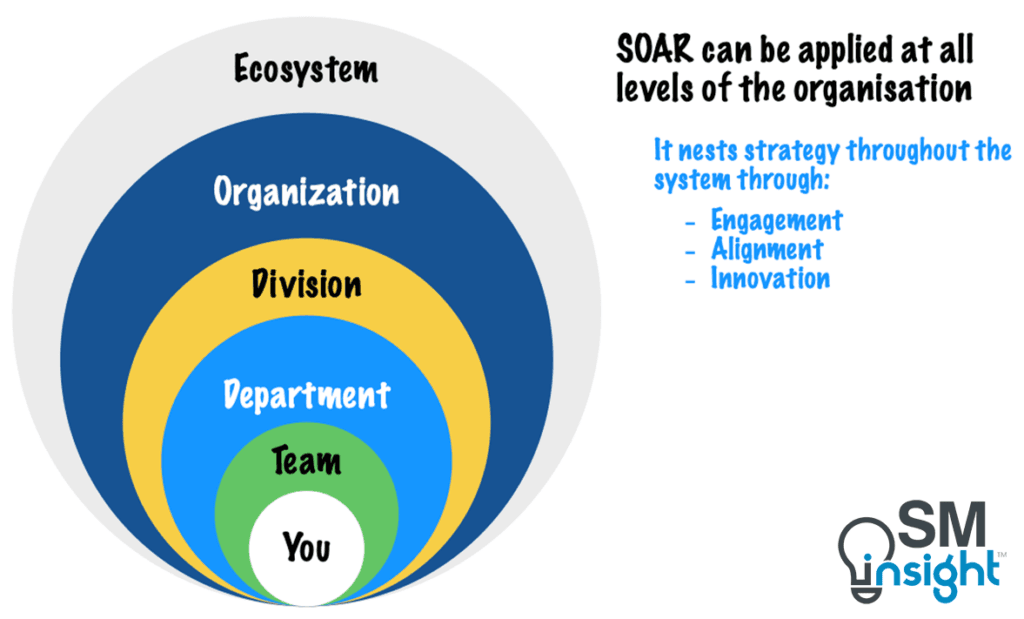 Ecosystem

Organization

Division

Department

Team

You

SOAR can be applied at all levels of the organisation

It nests strategy throughout the system through:
- Engagement
- Alignment
- Innovation

SM insight™